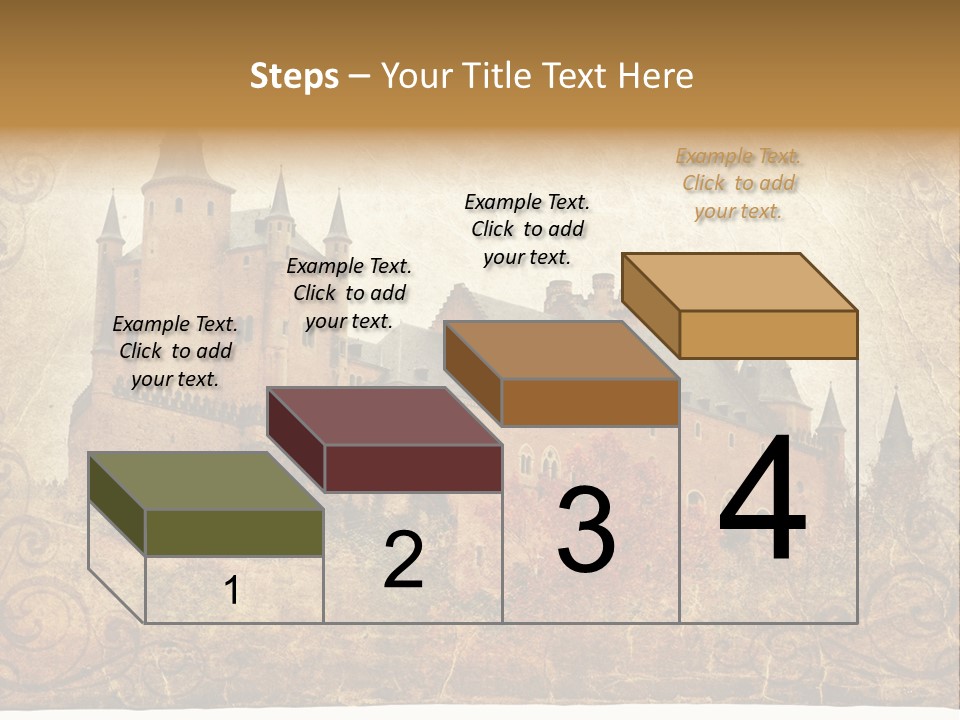 Steps – Your Title Text Here

Example Text. Click to add your text.

Example Text. Click to add your text.

Example Text. Click to add your text.

Example Text. Click to add your text.

1

2

3

4